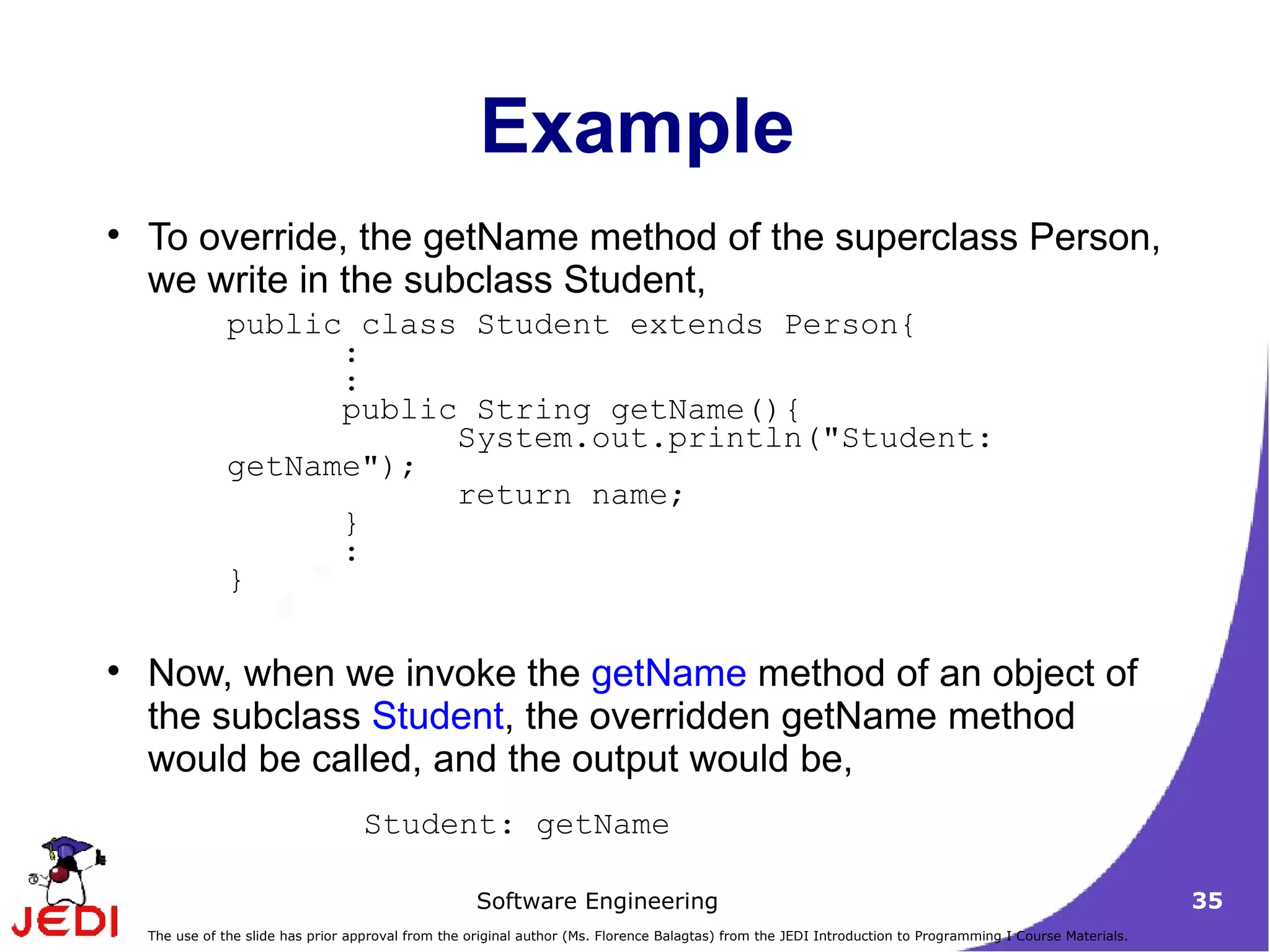 Example

• To override, the getName method of the superclass Person, we write in the subclass Student,

public class Student extends Person{
	:
	:
	public String getName(){
		System.out.println("Student: getName");
		return name;
	}
	:
}

• Now, when we invoke the getName method of an object of the subclass Student, the overridden getName method would be called, and the output would be,

Student: getName

JEDI

Software Engineering

35

The use of the slide has prior approval from the original author (Ms. Florence Balagtas) from the JEDI Introduction to Programming I Course Materials.